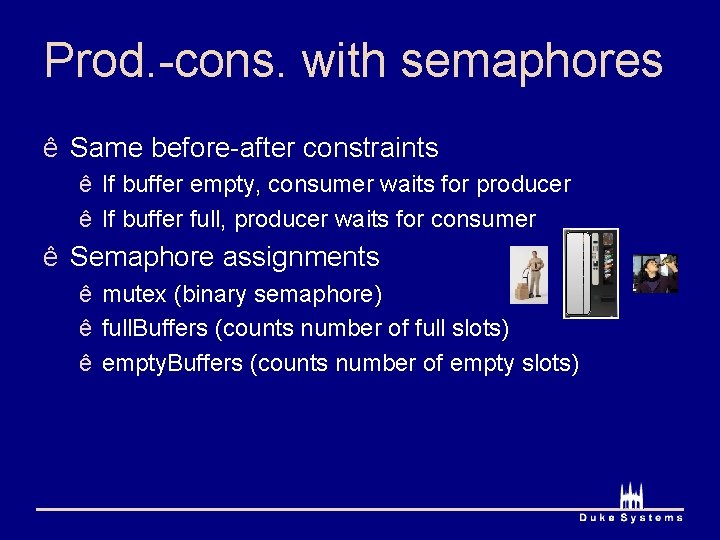 Prod.-cons. with semaphores

ê Same before-after constraints

ê If buffer empty, consumer waits for producer

ê If buffer full, producer waits for consumer

ê Semaphore assignments

ê mutex (binary semaphore)

ê fullBuffers (counts number of full slots)

ê emptyBuffers (counts number of empty slots)

Duke Systems